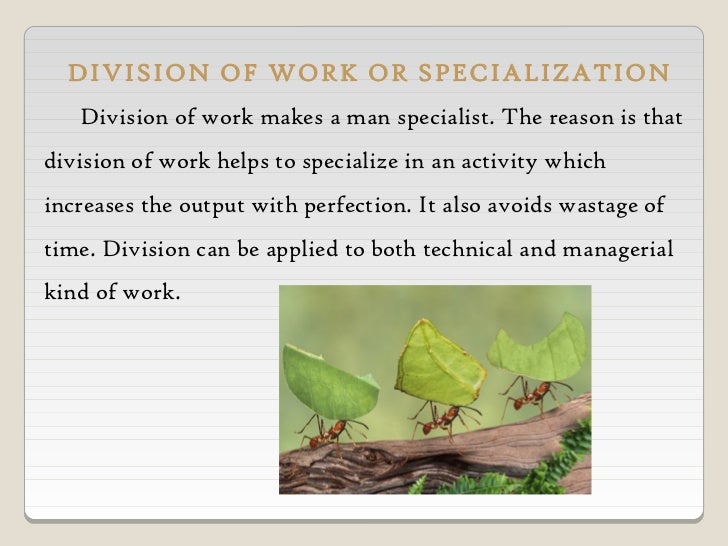 DIVISION OF WORK OR SPECIALIZATION

Division of work makes a man specialist. The reason is that division of work helps to specialize in an activity which increases the output with perfection. It also avoids wastage of time. Division can be applied to both technical and managerial kind of work.